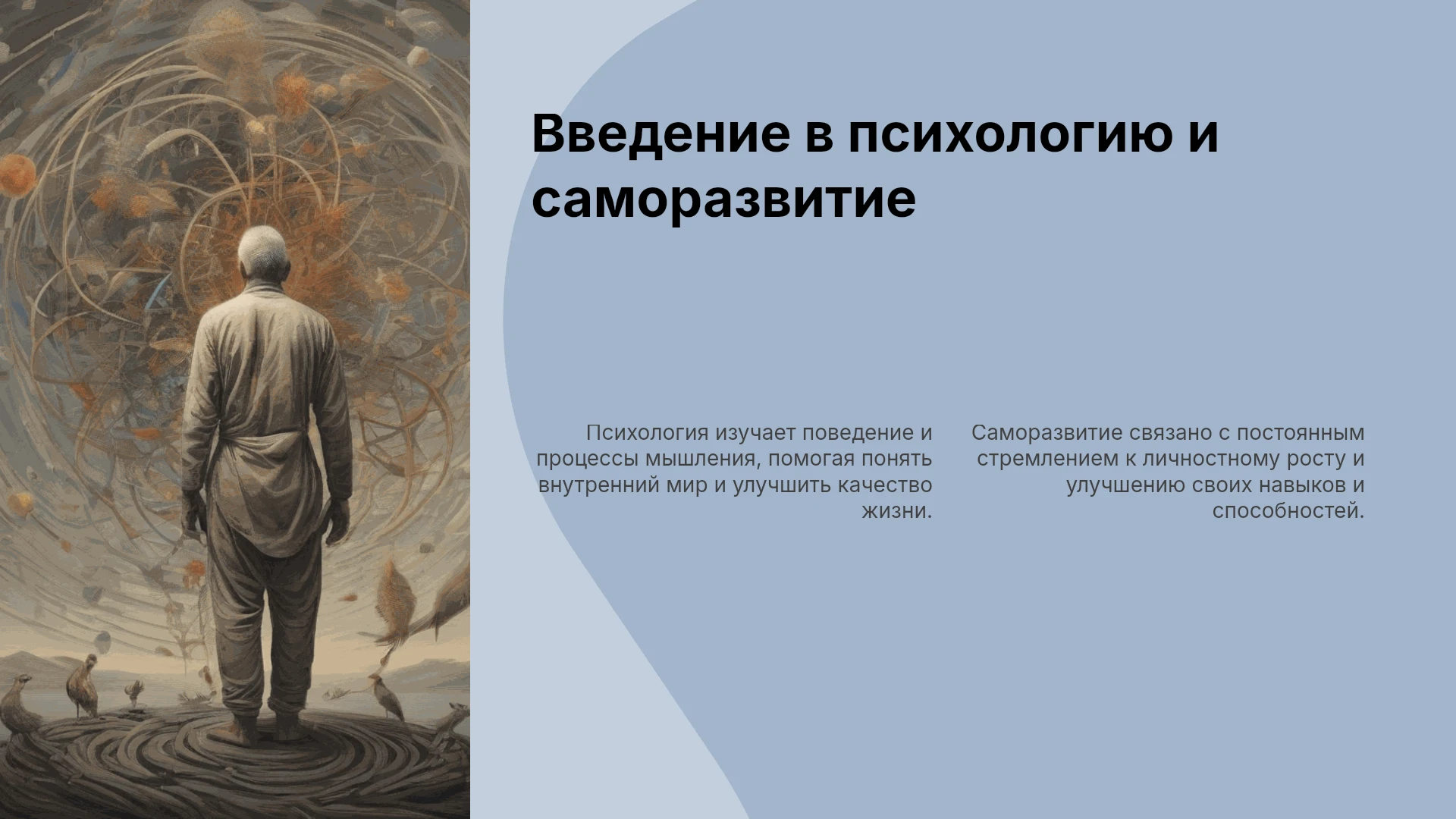 Введение в психологию и саморазвитие

Психология изучает поведение и процессы мышления, помогая понять внутренний мир и улучшить качество жизни.

Саморазвитие связано с постоянным стремлением к личностному росту и улучшению своих навыков и способностей.